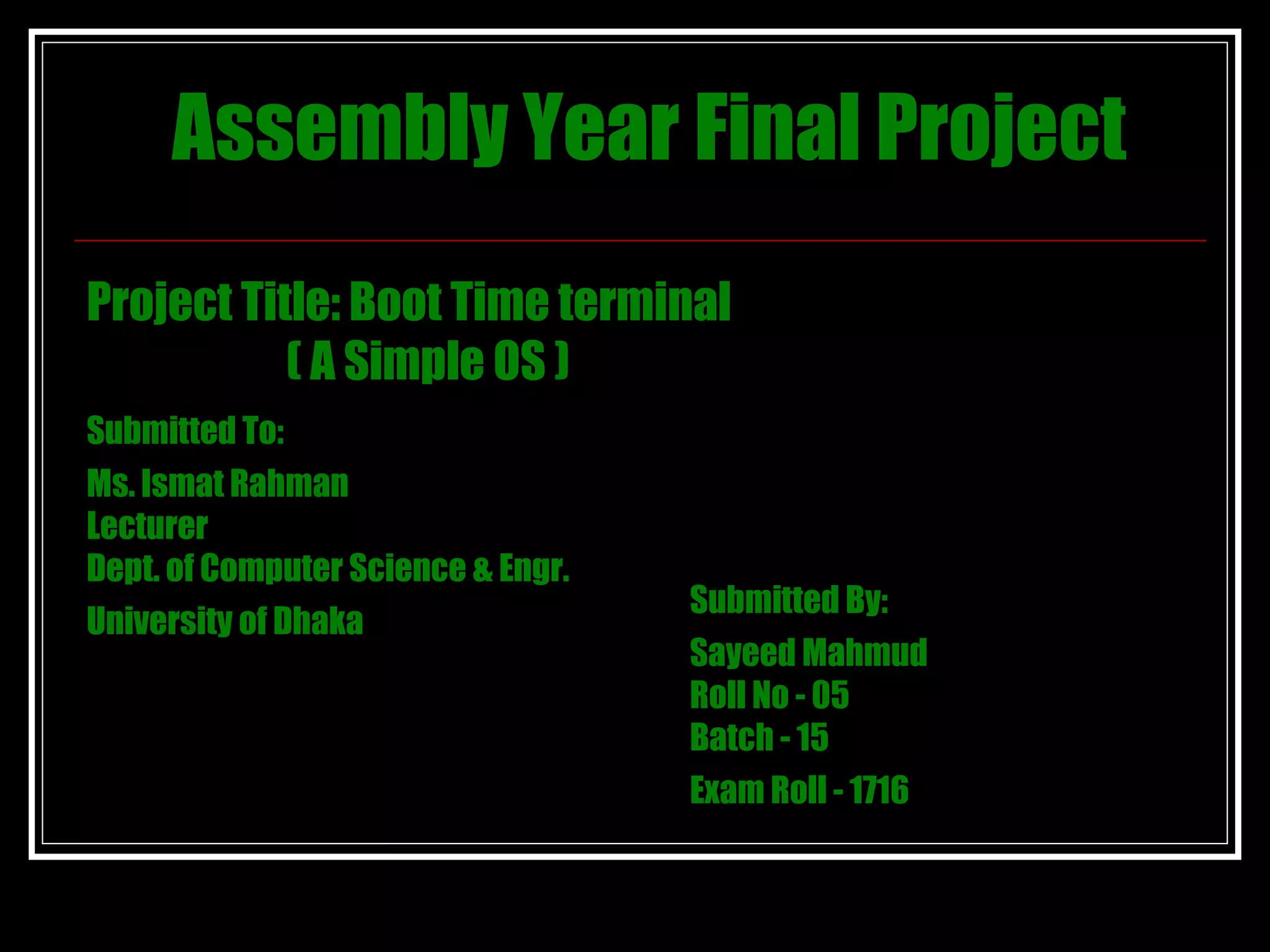 Assembly Year Final Project

Project Title: Boot Time terminal
( A Simple OS )

Submitted To:

Ms. Ismat Rahman
Lecturer
Dept. of Computer Science & Engr.
University of Dhaka

Submitted By:

Sayeed Mahmud
Roll No - 05
Batch - 15
Exam Roll - 1716